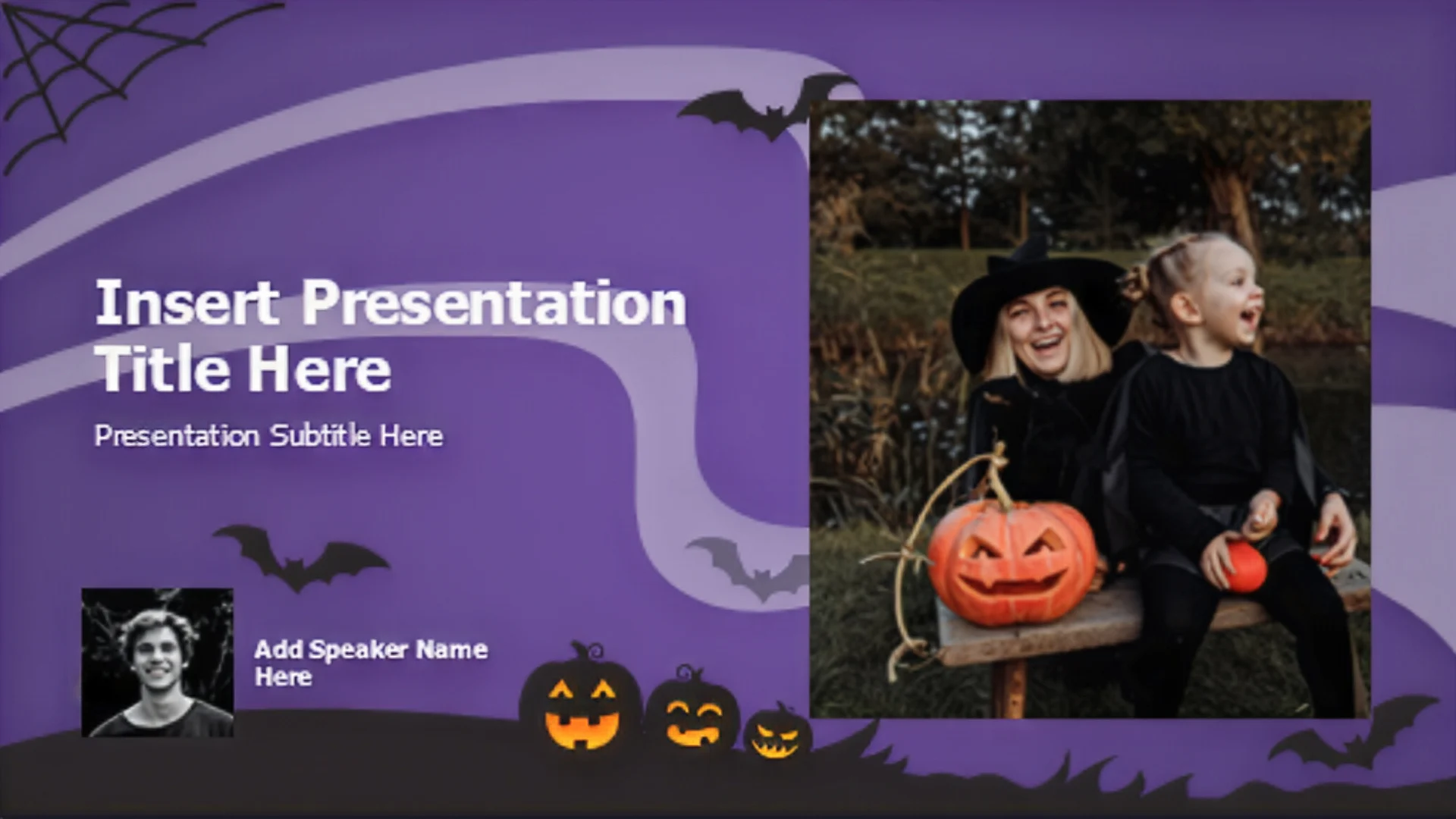 Insert Presentation Title Here

Presentation Subtitle Here

Add Speaker Name Here